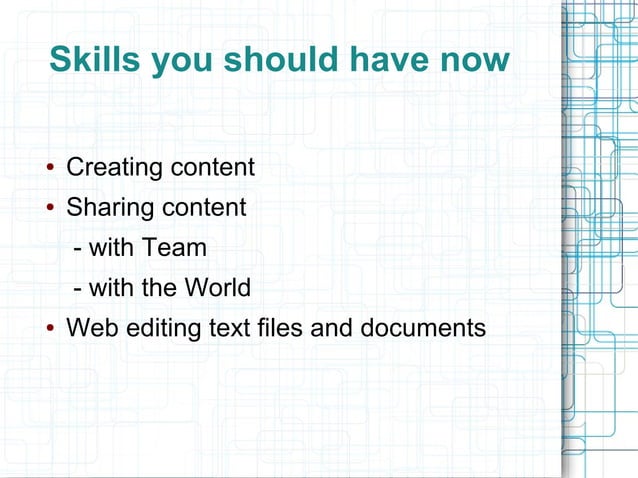 Skills you should have now

• Creating content
• Sharing content
- with Team
- with the World
• Web editing text files and documents